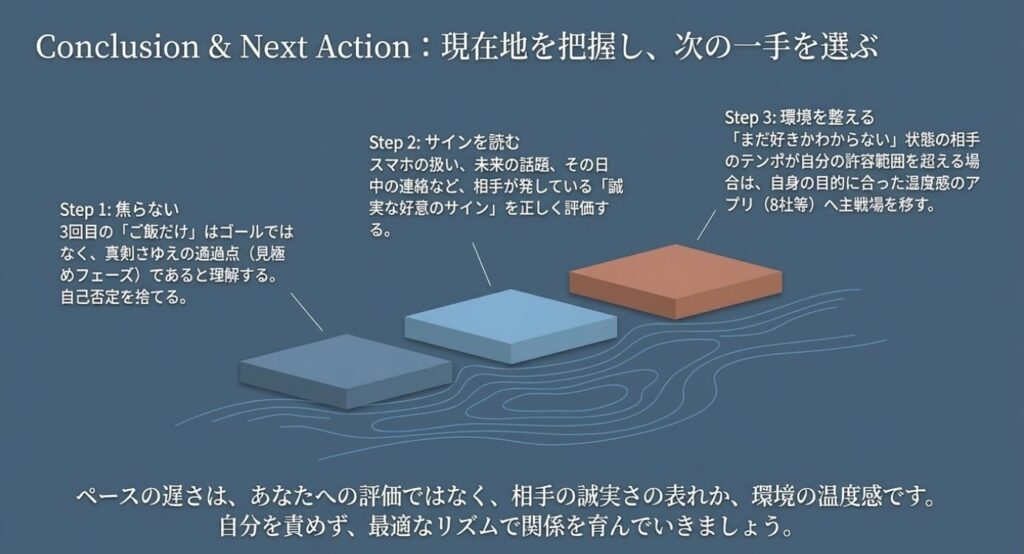 Conclusion & Next Action：現在地を把握し、次の一手を選ぶ

Step 1: 焦らない
3回目の「ご飯だけ」はゴールではなく、真剣さゆえの通過点（見極めフェーズ）であると理解する。自己否定を捨てる。

Step 2: サインを読む
スマホの扱い、未来の話題、その日中の連絡など、相手が発している「誠実な好意のサイン」を正しく評価する。

Step 3: 環境を整える
「まだ好きかわからない」状態の相手のテンポが自分の許容範囲を超える場合は、自身の目的に合った温度感のアプリ（8社等）へ主戦場を移す。

ペースの遅さは、あなたへの評価ではなく、相手の誠実さの表れか、環境の温度感です。
自分を責めず、最適なリズムで関係を育んでいきましょう。